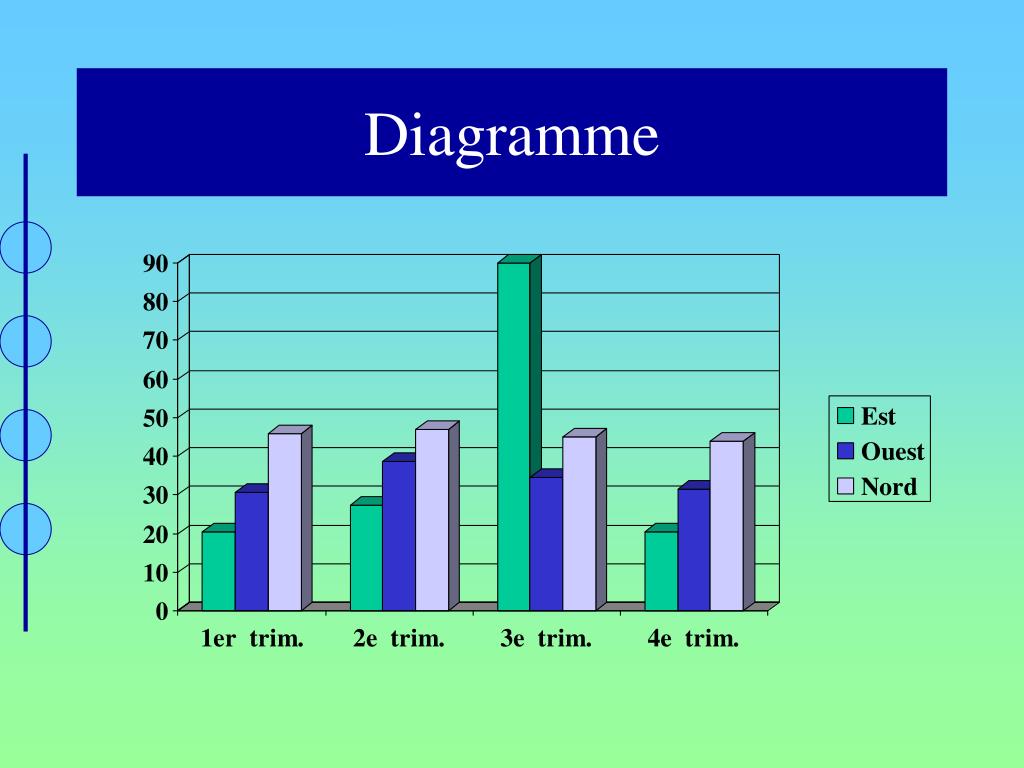 Diagramme

90
80
70
60
50
40
30
20
10
0

1er trim.
2e trim.
3e trim.
4e trim.

Est
Ouest
Nord